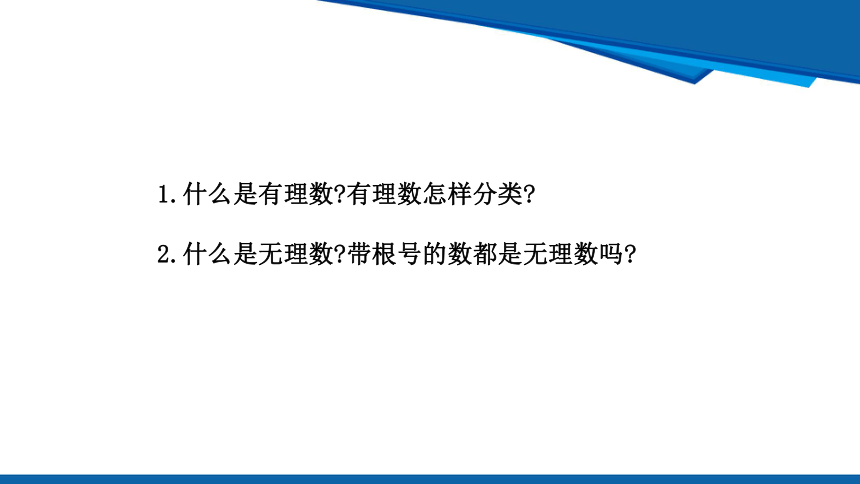 1.什么是有理数?有理数怎样分类?

2.什么是无理数?带根号的数都是无理数吗?